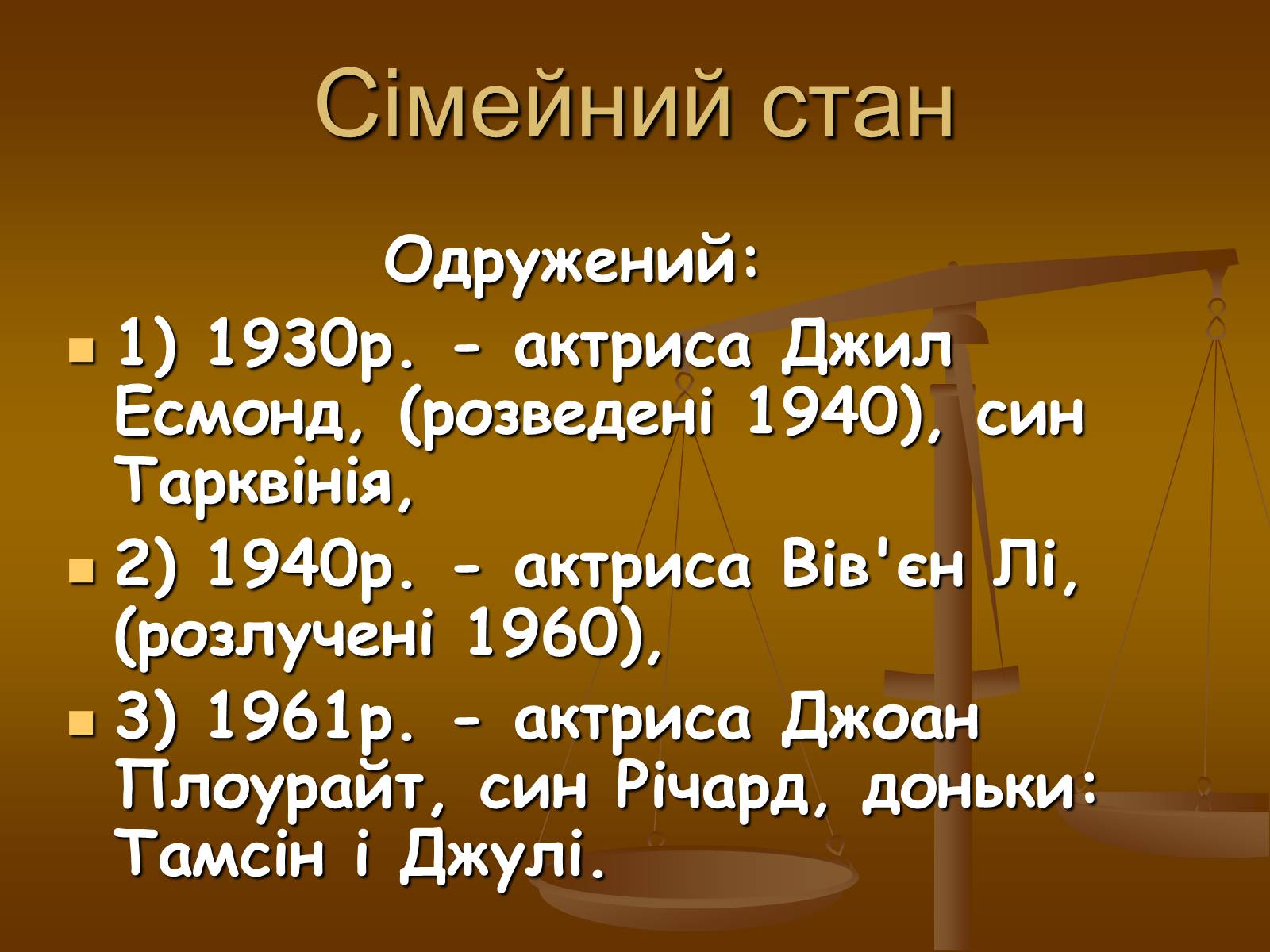 Сімейний стан

Одружений:

1) 1930р. - актриса Джил Есмонд, (розведені 1940), син Тарквінія,

2) 1940р. - актриса Вів'єн Лі, (розлучені 1960),

3) 1961р. - актриса Джоан Плоурайт, син Річард, доньки: Тамсін і Джулі.